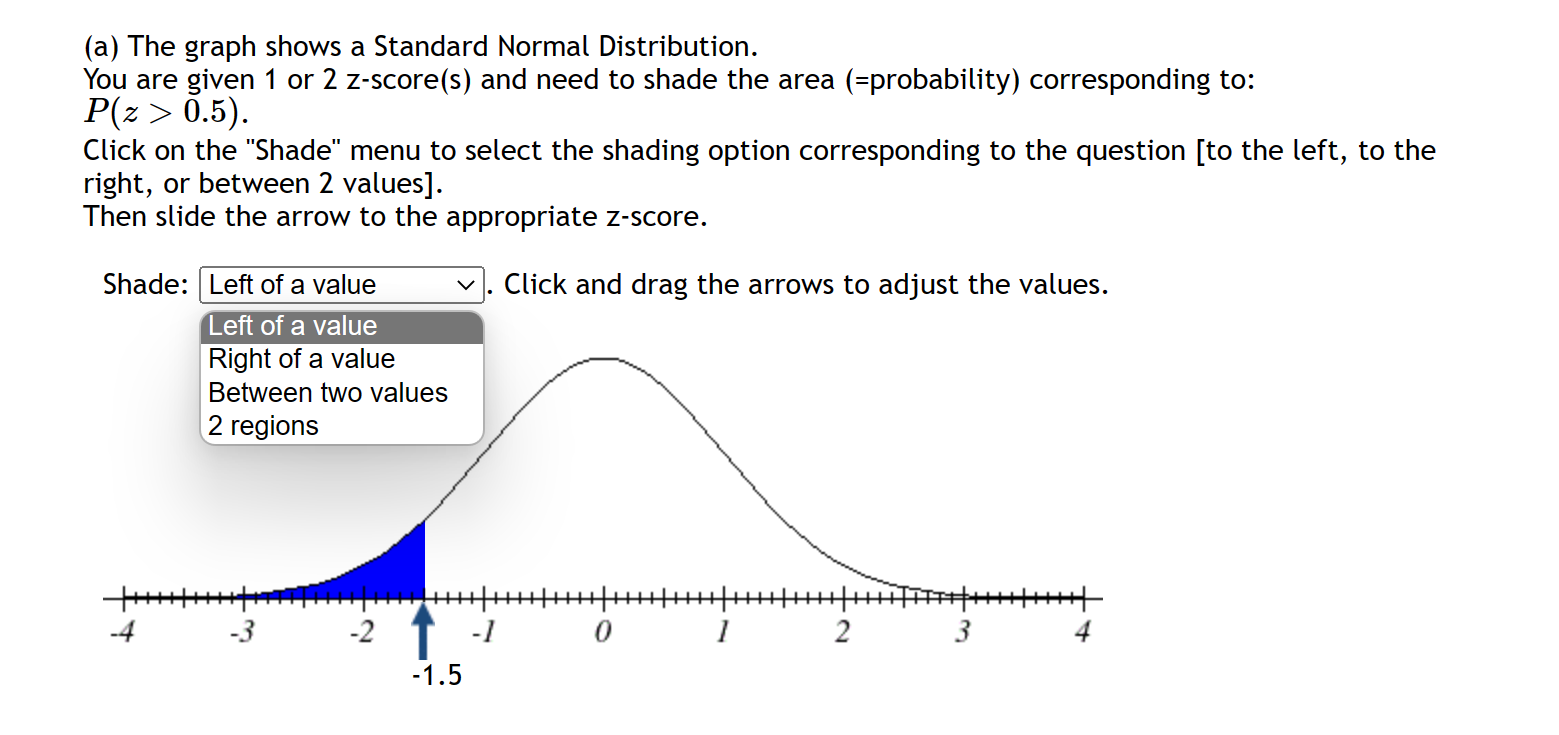 (a) The graph shows a Standard Normal Distribution.
You are given 1 or 2 z-score(s) and need to shade the area (=probability) corresponding to:
$P(z > 0.5)$.
Click on the "Shade" menu to select the shading option corresponding to the question [to the left, to the right, or between 2 values].
Then slide the arrow to the appropriate z-score.

Shade: Left of a value . Click and drag the arrows to adjust the values.

Left of a value
Right of a value
Between two values
2 regions

-4 -3 -2 -1 0 1 2 3 4

-1.5